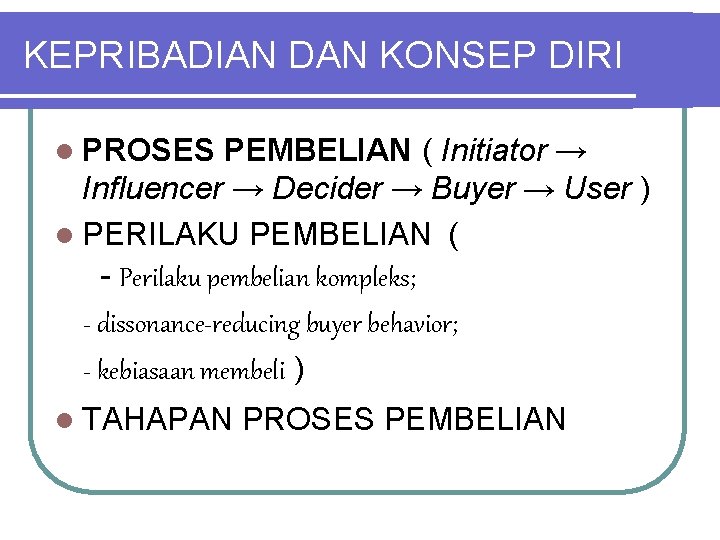 KEPRIBADIAN DAN KONSEP DIRI

PROSES PEMBELIAN ( Initiator → Influencer → Decider → Buyer → User )

PERILAKU PEMBELIAN (

- Perilaku pembelian kompleks;

- dissonance-reducing buyer behavior;

- kebiasaan membeli )

TAHAPAN PROSES PEMBELIAN